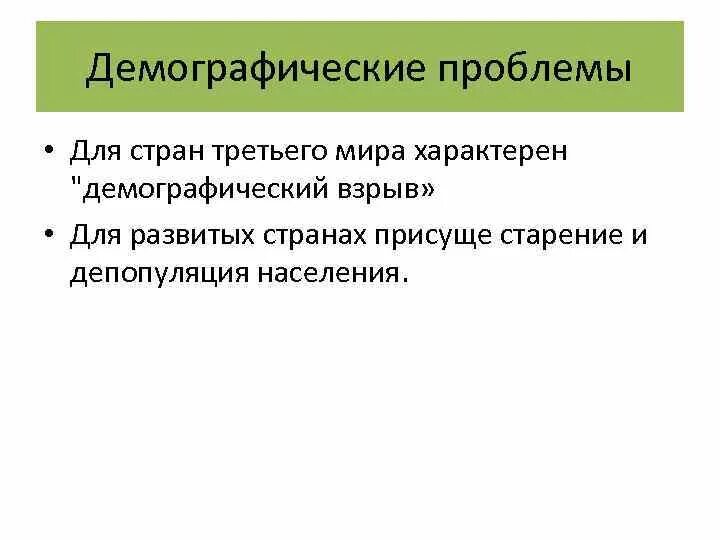 Демографические проблемы

• Для стран третьего мира характерен "демографический взрыв»

• Для развитых странах присуще старение и депопуляция населения.